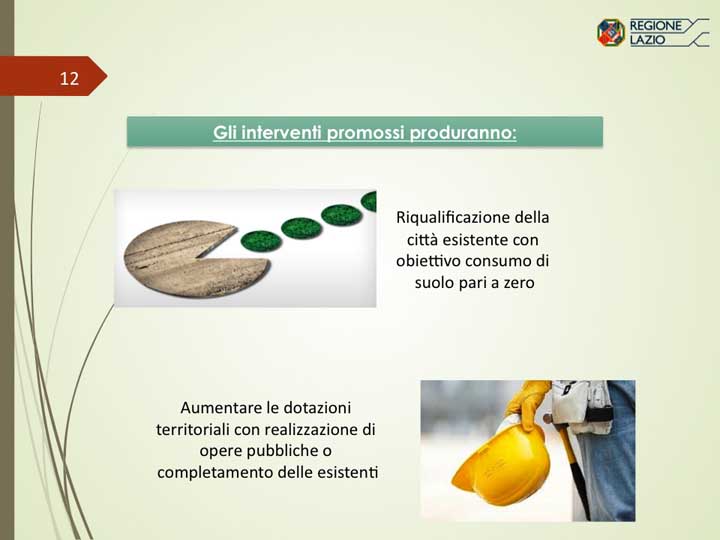 REGIONE LAZIO

12

Gli interventi promossi produranno:

Riqualificazione della città esistente con obiettivo consumo di suolo pari a zero

Aumentare le dotazioni territoriali con realizzazione di opere pubbliche o completamento delle esistenti